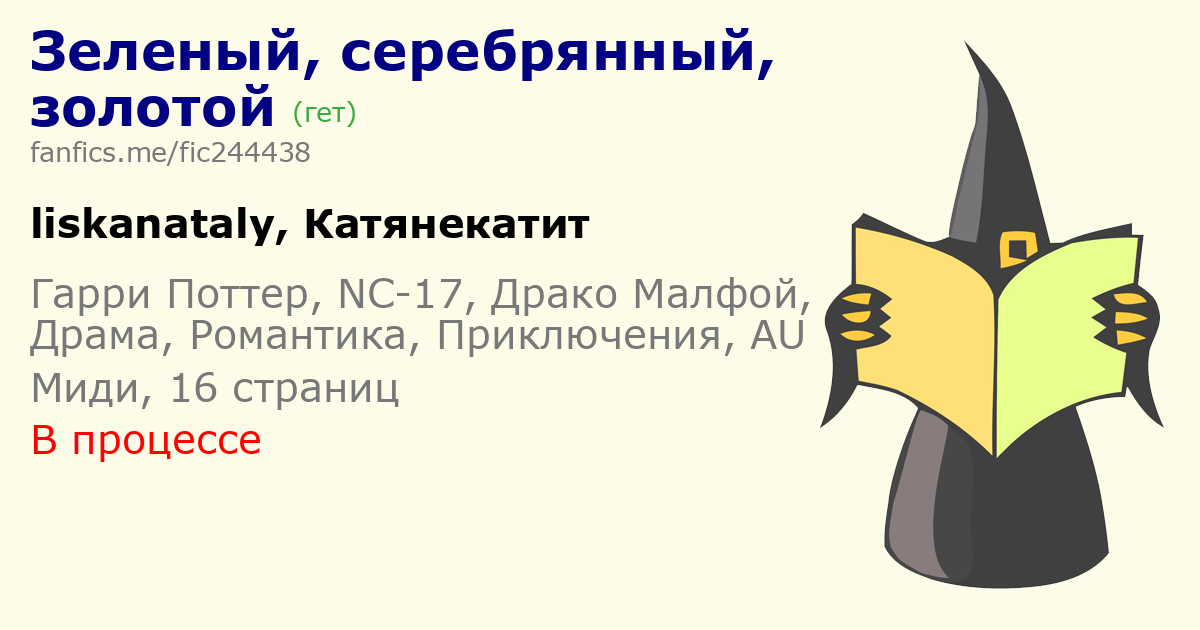 Зеленый, серебрянный, золотой (гет)
fanfics.me/fic244438

liskanataly, Катянекатит

Гарри Поттер, NC-17, Драко Малфой, Драма, Романтика, Приключения, AU
Миди, 16 страниц
В процессе